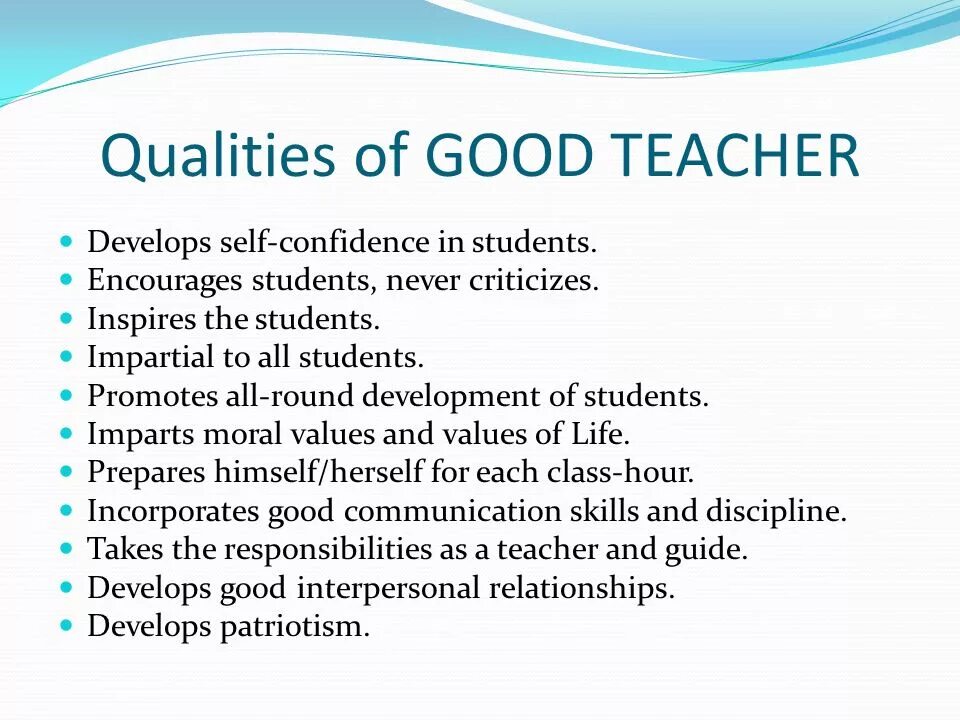 Qualities of GOOD TEACHER

- Develops self-confidence in students.
- Encourages students, never criticizes.
- Inspires the students.
- Impartial to all students.
- Promotes all-round development of students.
- Imparts moral values and values of Life.
- Prepares himself/herself for each class-hour.
- Incorporates good communication skills and discipline.
- Takes the responsibilities as a teacher and guide.
- Develops good interpersonal relationships.
- Develops patriotism.